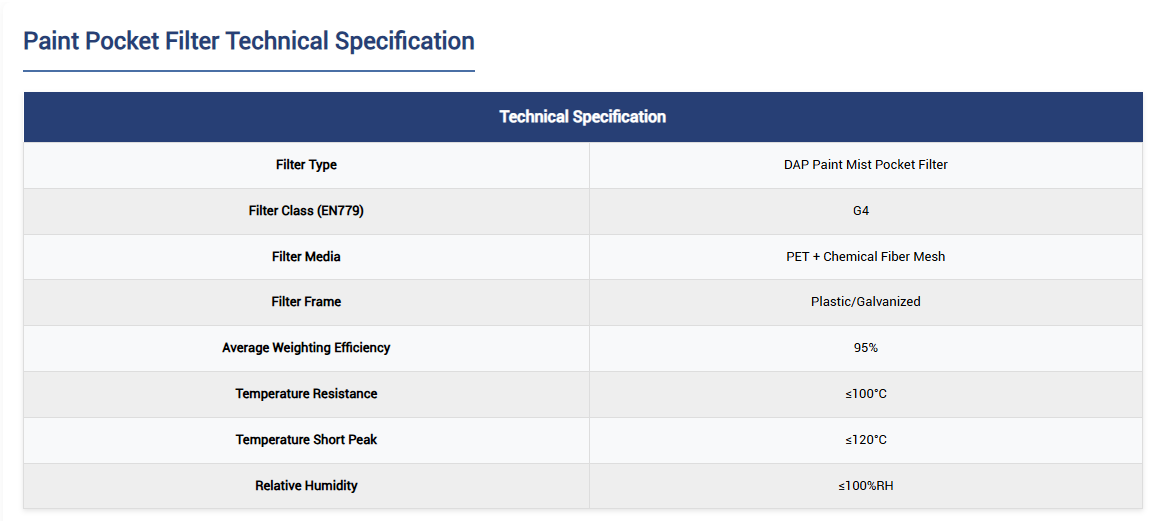 Paint Pocket Filter Technical Specification

| Technical Specification | |
|---|---|
| Filter Type | DAP Paint Mist Pocket Filter |
| Filter Class (EN779) | G4 |
| Filter Media | PET + Chemical Fiber Mesh |
| Filter Frame | Plastic/Galvanized |
| Average Weighting Efficiency | 95% |
| Temperature Resistance | ≤100°C |
| Temperature Short Peak | ≤120°C |
| Relative Humidity | ≤100%RH |